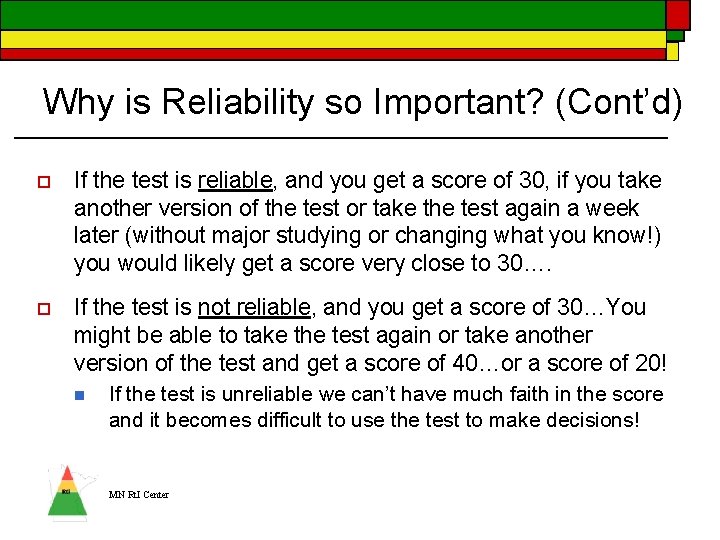 Why is Reliability so Important? (Cont'd)

If the test is reliable, and you get a score of 30, if you take another version of the test or take the test again a week later (without major studying or changing what you know!) you would likely get a score very close to 30….

If the test is not reliable, and you get a score of 30…You might be able to take the test again or take another version of the test and get a score of 40…or a score of 20!

If the test is unreliable we can't have much faith in the score and it becomes difficult to use the test to make decisions!

RtI

MN RtI Center